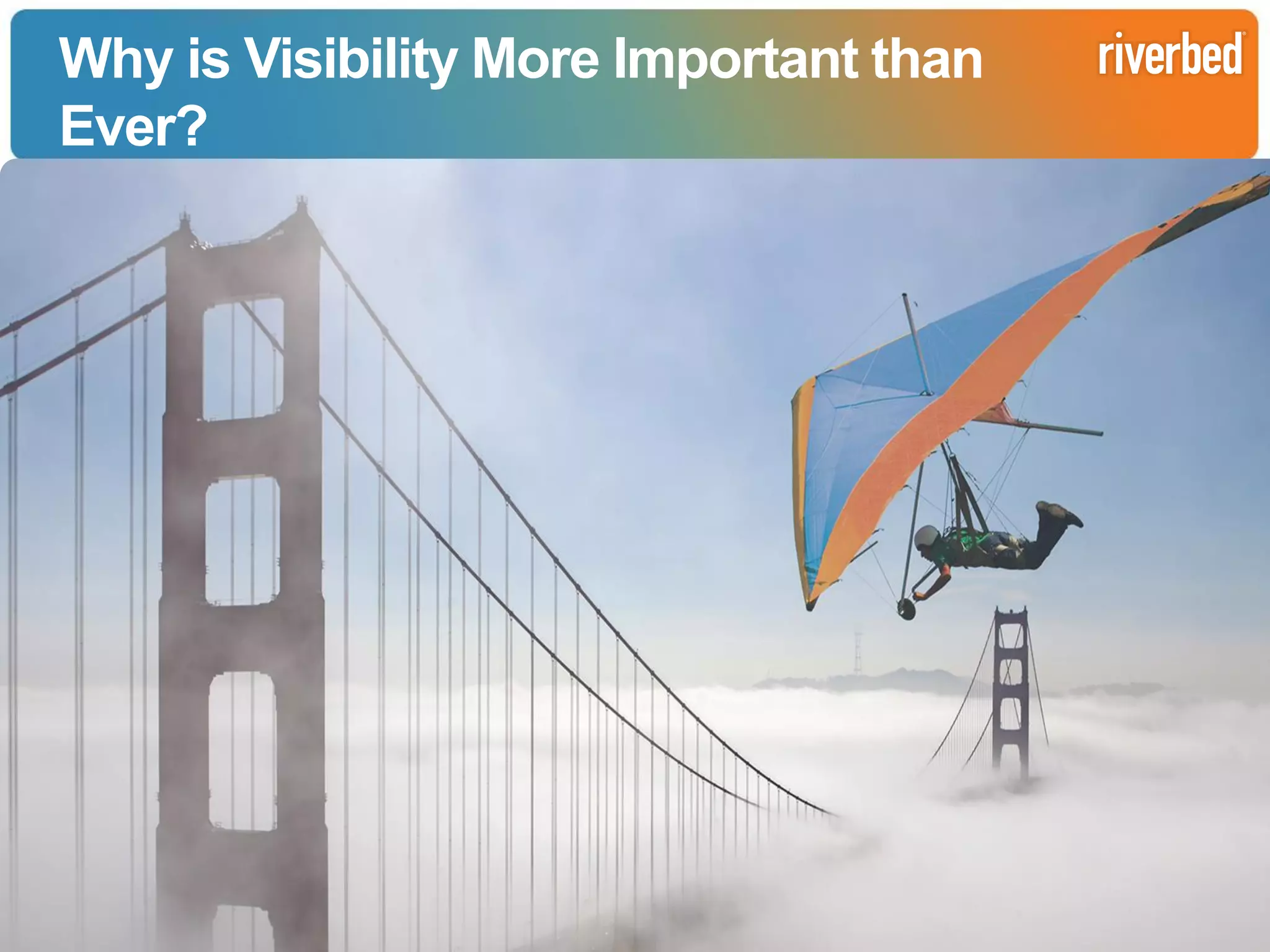 Why is Visibility More Important than Ever?

riverbed